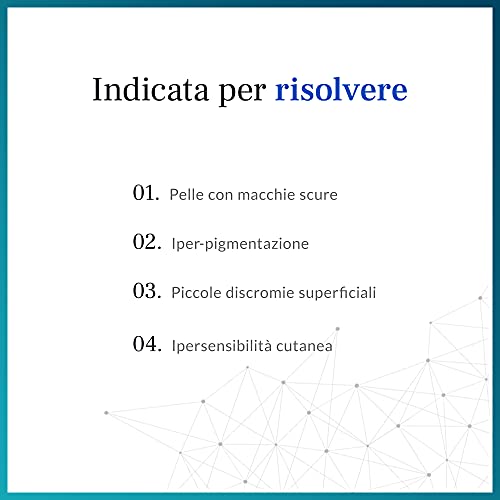 Indicata per risolvere

01. Pelle con macchie scure

02. Iper-pigmentazione

03. Piccole discromie superficiali

04. Ipersensibilità cutanea